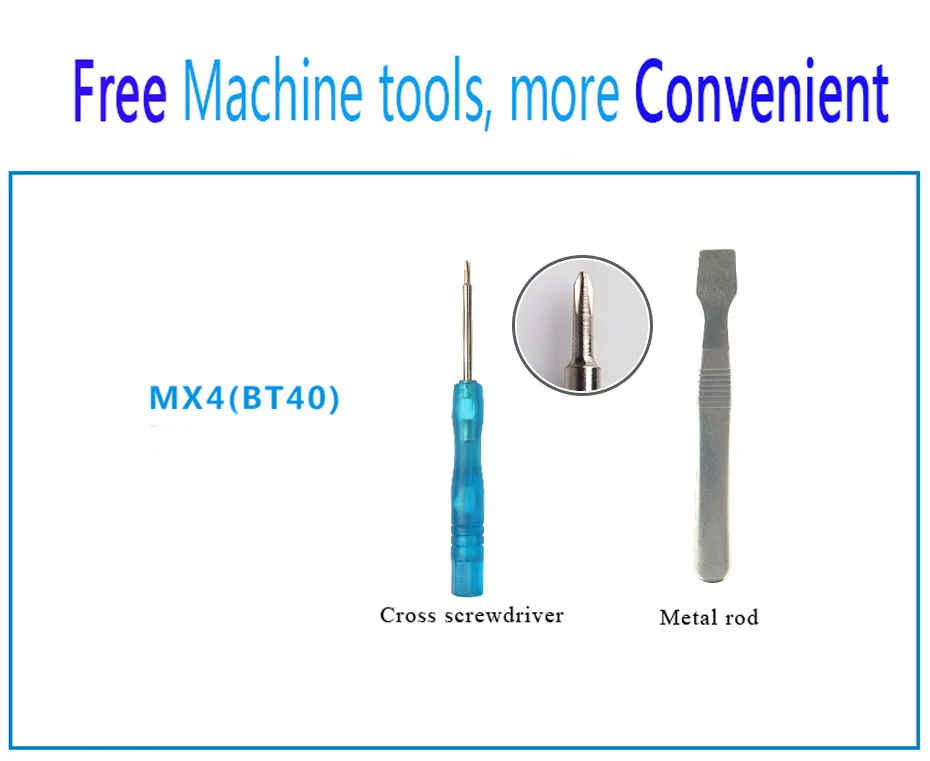 Free Machine tools, more Convenient

MX4(BT40)

Cross screwdriver

Metal rod